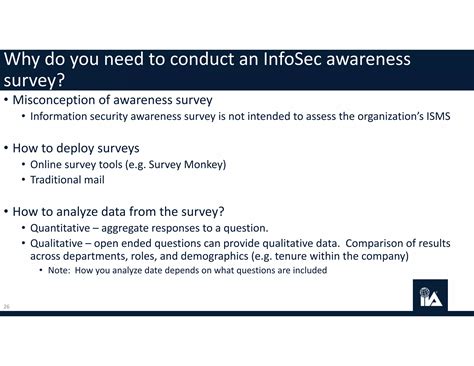 Why do you need to conduct an InfoSec awareness survey?

• Misconception of awareness survey
  • Information security awareness survey is not intended to assess the organization's ISMS

• How to deploy surveys
  • Online survey tools (e.g. Survey Monkey)
  • Traditional mail

• How to analyze data from the survey?
  • Quantitative – aggregate responses to a question.
  • Qualitative – open ended questions can provide qualitative data. Comparison of results across departments, roles, and demographics (e.g. tenure within the company)
    • Note: How you analyze date depends on what questions are included

26

IIA